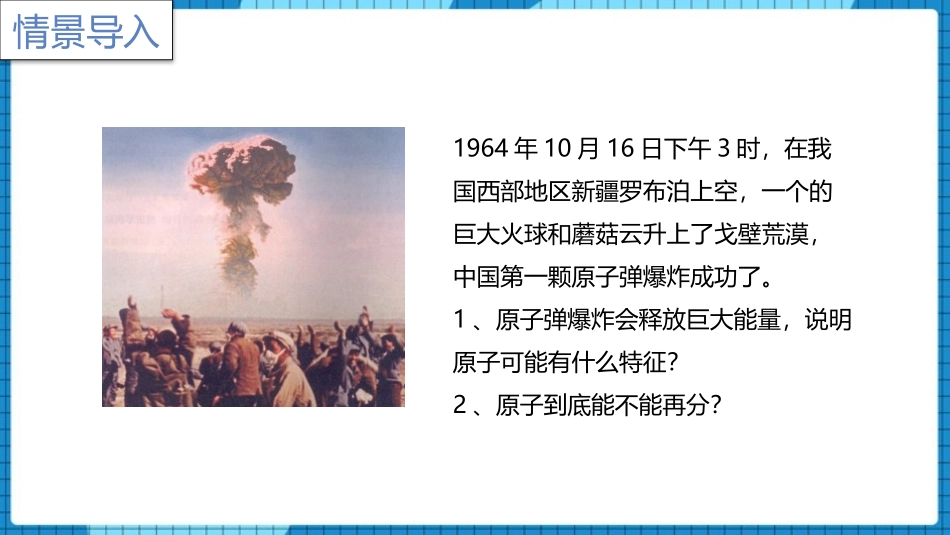 情景导入

1964 年 10 月 16 日下午 3 时，在我国西部地区新疆罗布泊上空，一个的巨大火球和蘑菇云升上了戈壁荒漠，中国第一颗原子弹爆炸成功了。

1 、原子弹爆炸会释放巨大能量，说明原子可能有什么特征？

2 、原子到底能不能再分？